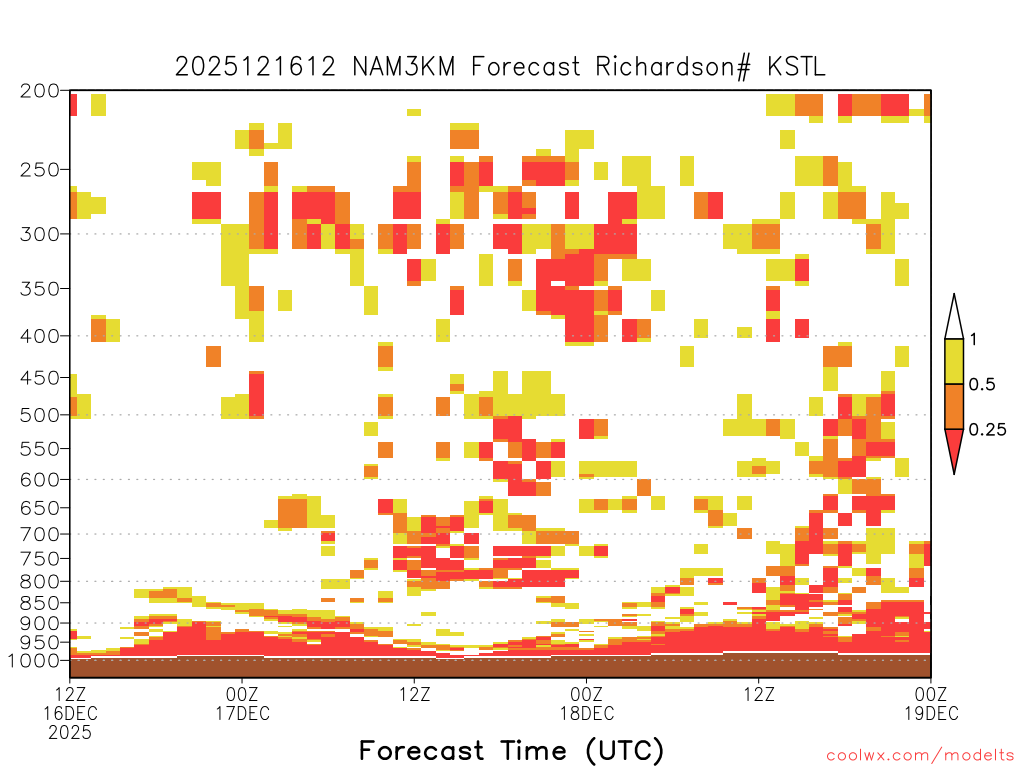 2025121612 NAM3KM Forecast Richardson# KSTL

200
250
300
350
400
450
500
550
600
650
700
750
800
850
900
950
1000

1
0.5
0.25

12Z 16DEC 2025
00Z 17DEC
12Z
00Z 18DEC
12Z
00Z 19DEC

Forecast Time (UTC)

coolwx.com/modelts